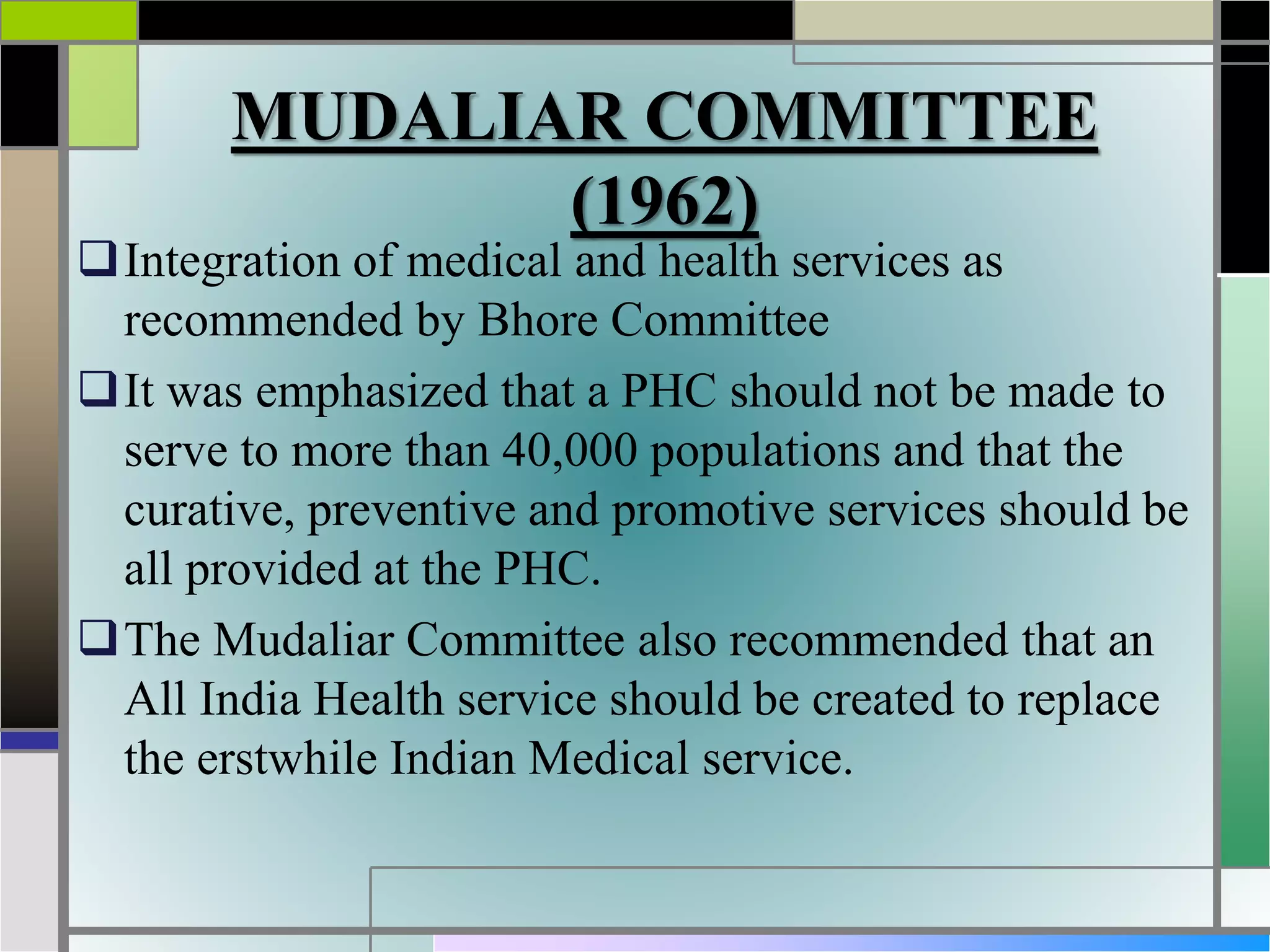 MUDALIAR COMMITTEE (1962)

❑ Integration of medical and health services as recommended by Bhore Committee

❑ It was emphasized that a PHC should not be made to serve to more than 40,000 populations and that the curative, preventive and promotive services should be all provided at the PHC.

❑ The Mudaliar Committee also recommended that an All India Health service should be created to replace the erstwhile Indian Medical service.